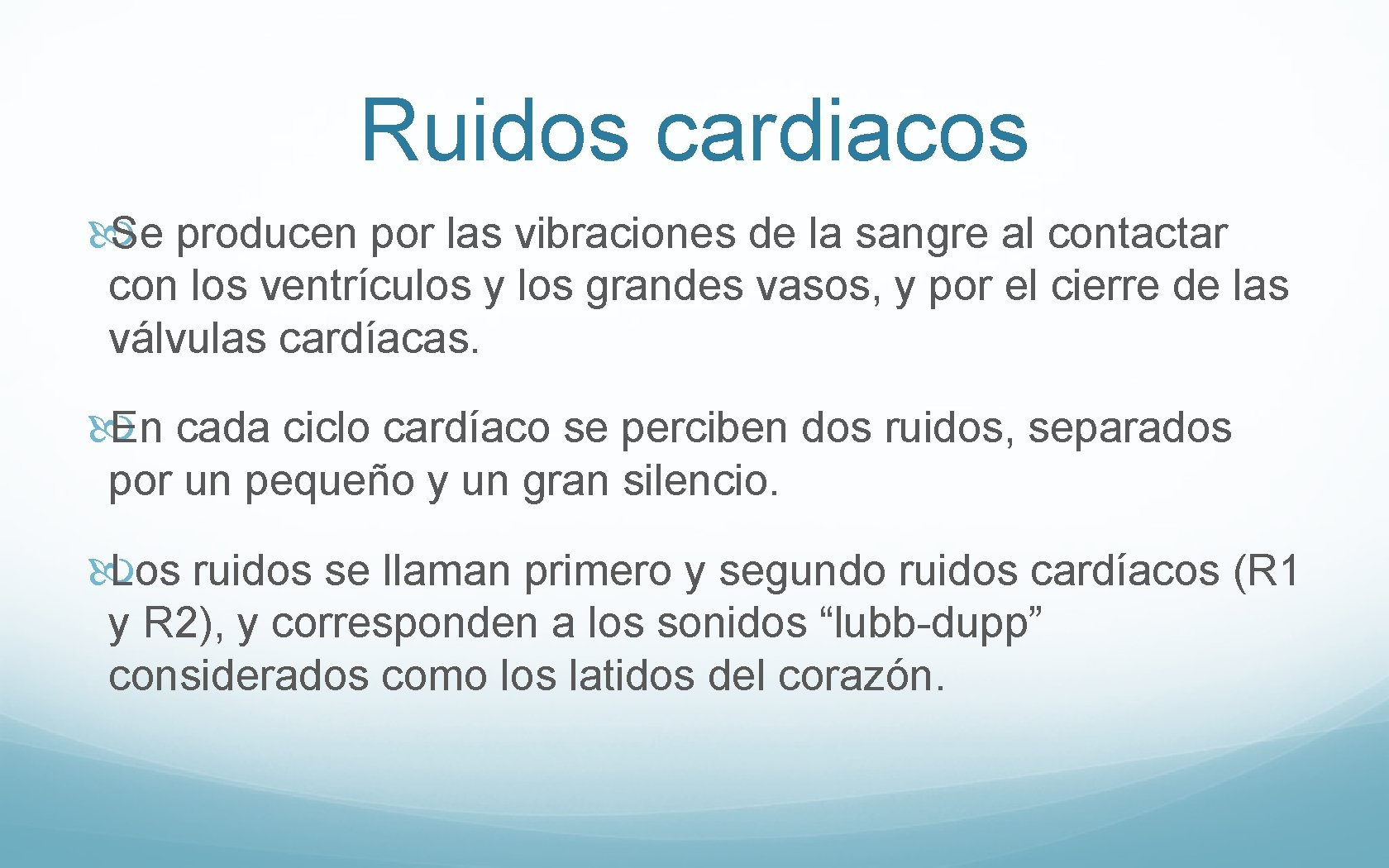 Ruidos cardiacos

Se producen por las vibraciones de la sangre al contactar con los ventrículos y los grandes vasos, y por el cierre de las válvulas cardíacas.

En cada ciclo cardíaco se perciben dos ruidos, separados por un pequeño y un gran silencio.

Los ruidos se llaman primero y segundo ruidos cardíacos (R1 y R2), y corresponden a los sonidos “lubb-dupp” considerados como los latidos del corazón.